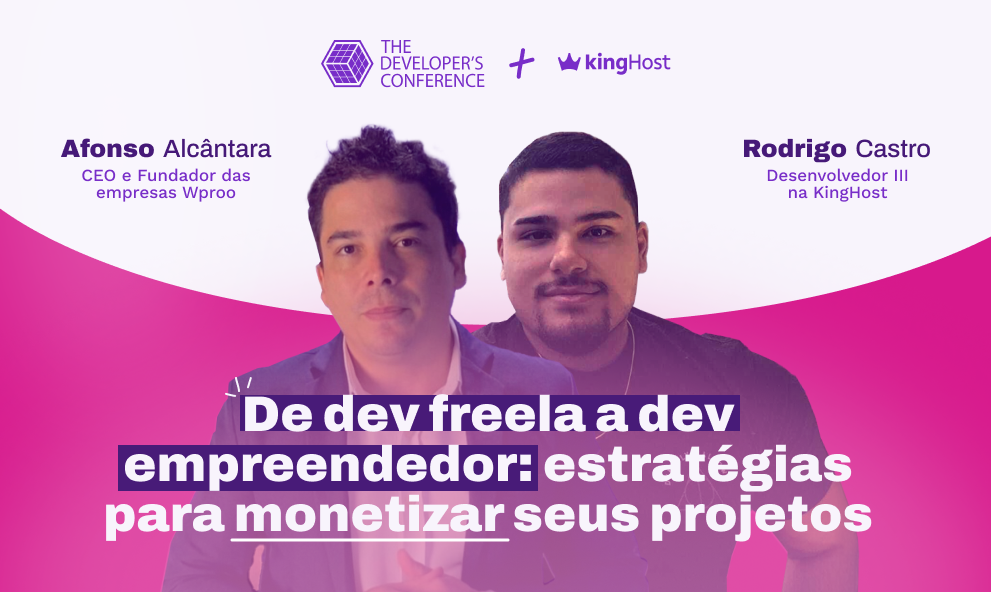 THE DEVELOPER'S CONFERENCE + kingHost

Afonso Alcântara
CEO e Fundador das empresas Wproo

Rodrigo Castro
Desenvolvedor III na KingHost

De dev freela a dev empreendedor: estratégias para monetizar seus projetos